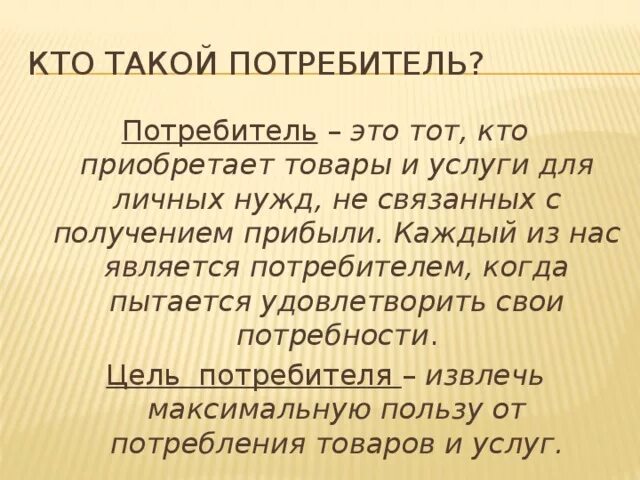 КТО ТАКОЙ ПОТРЕБИТЕЛЬ?

Потребитель – это тот, кто приобретает товары и услуги для личных нужд, не связанных с получением прибыли. Каждый из нас является потребителем, когда пытается удовлетворить свои потребности.

Цель потребителя – извлечь максимальную пользу от потребления товаров и услуг.